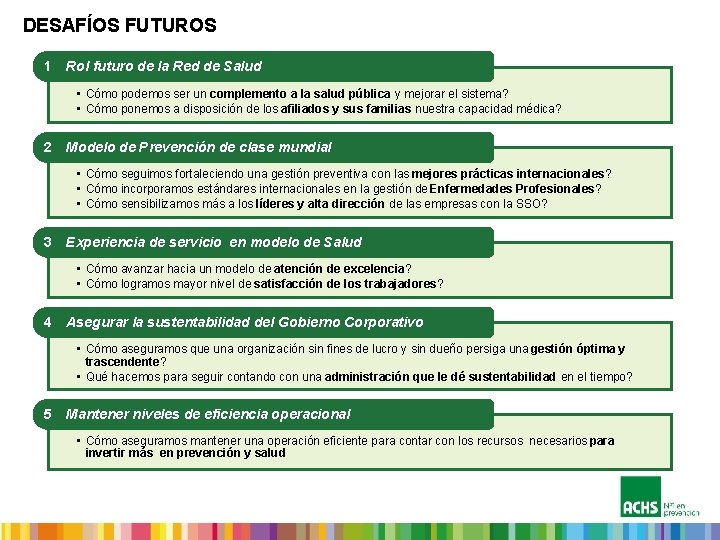 DESAFÍOS FUTUROS

1 Rol futuro de la Red de Salud

▪ Cómo podemos ser un complemento a la salud pública y mejorar el sistema?
▪ Cómo ponemos a disposición de los afiliados y sus familias nuestra capacidad médica?

2 Modelo de Prevención de clase mundial

▪ Cómo seguimos fortaleciendo una gestión preventiva con las mejores prácticas internacionales?
▪ Cómo incorporamos estándares internacionales en la gestión de Enfermedades Profesionales?
▪ Cómo sensibilizamos más a los líderes y alta dirección de las empresas con la SSO?

3 Experiencia de servicio en modelo de Salud

▪ Cómo avanzar hacia un modelo de atención de excelencia?
▪ Cómo logramos mayor nivel de satisfacción de los trabajadores?

4 Asegurar la sustentabilidad del Gobierno Corporativo

▪ Cómo aseguramos que una organización sin fines de lucro y sin dueño persiga una gestión óptima y trascendente?
▪ Qué hacemos para seguir contando con una administración que le dé sustentabilidad en el tiempo?

5 Mantener niveles de eficiencia operacional

▪ Cómo aseguramos mantener una operación eficiente para contar con los recursos necesarios para invertir más en prevención y salud

ACHS Nº1 en prevención